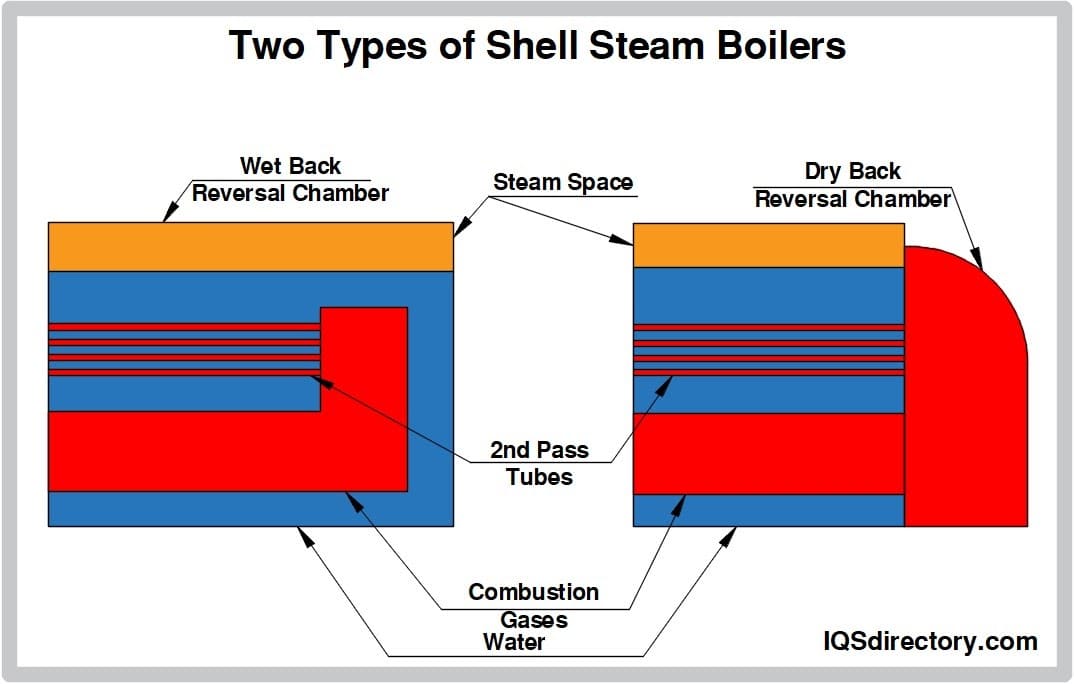 Two Types of Shell Steam Boilers

Wet Back
Reversal Chamber

Steam Space

Dry Back
Reversal Chamber

2nd Pass
Tubes

Combustion
Gases

Water

IQSdirectory.com